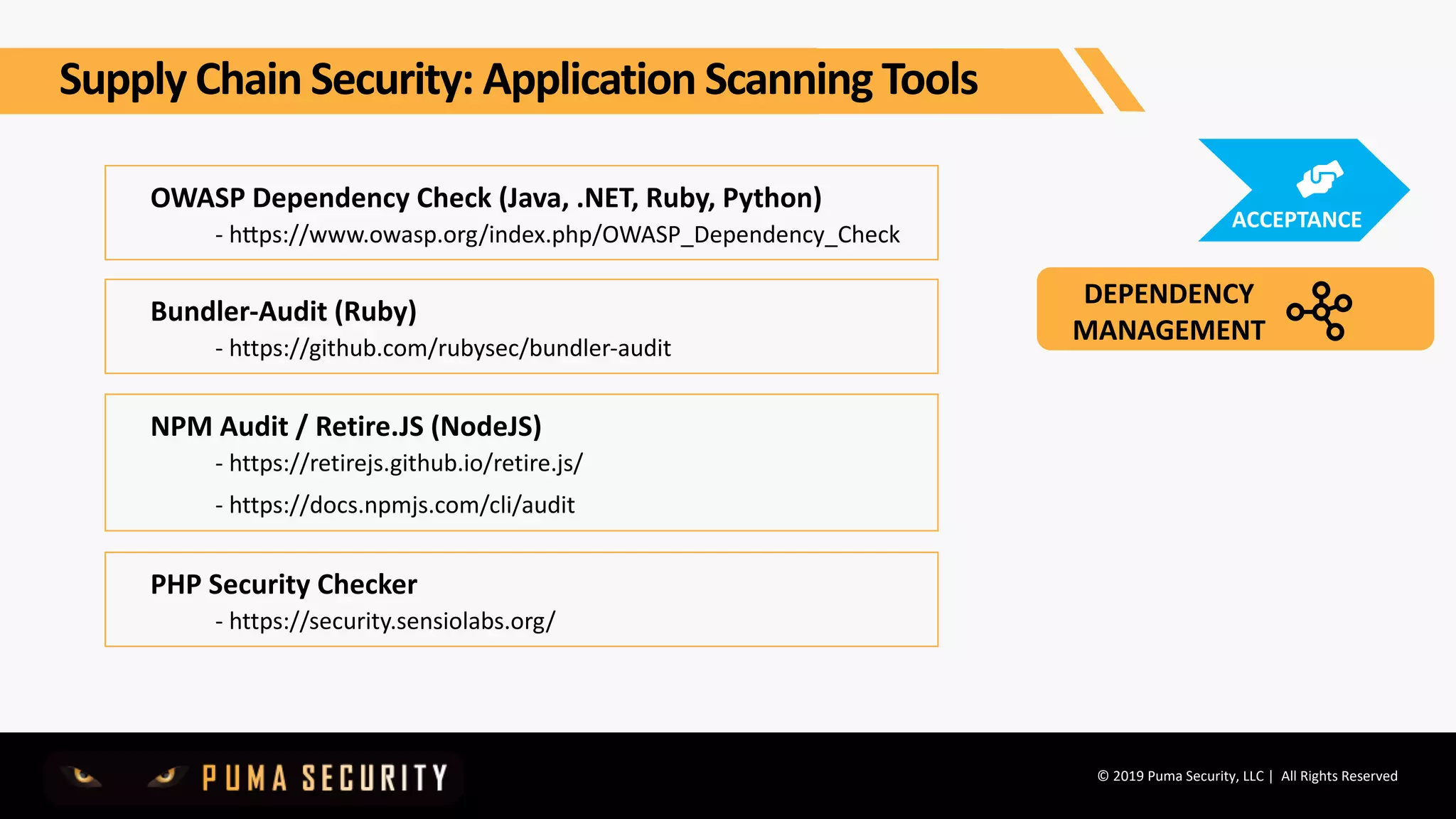 Supply Chain Security: Application Scanning Tools

OWASP Dependency Check (Java, .NET, Ruby, Python)
- https://www.owasp.org/index.php/OWASP_Dependency_Check

Bundler-Audit (Ruby)
- https://github.com/rubysec/bundler-audit

NPM Audit / Retire.JS (NodeJS)
- https://retirejs.github.io/retire.js/
- https://docs.npmjs.com/cli/audit

PHP Security Checker
- https://security.sensiolabs.org/

ACCEPTANCE

DEPENDENCY MANAGEMENT

PUMA SECURITY

© 2019 Puma Security, LLC | All Rights Reserved